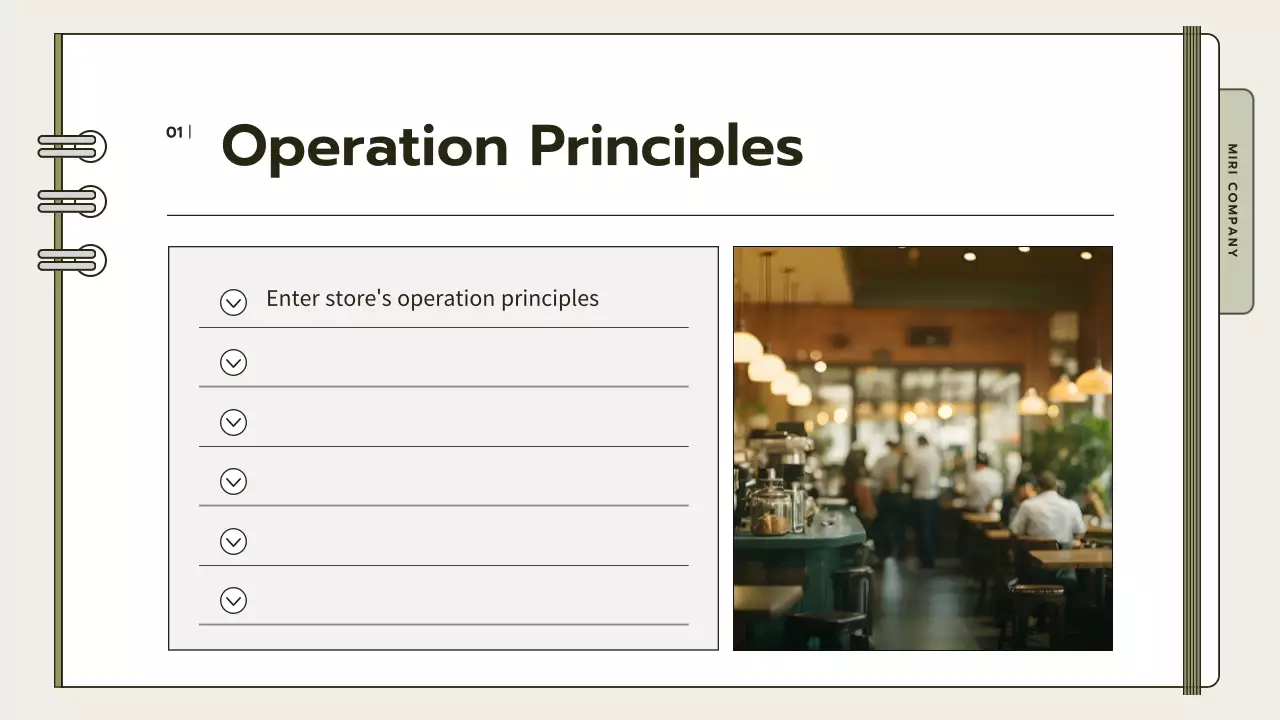 01 | Operation Principles

Enter store's operation principles

MIRI COMPANY